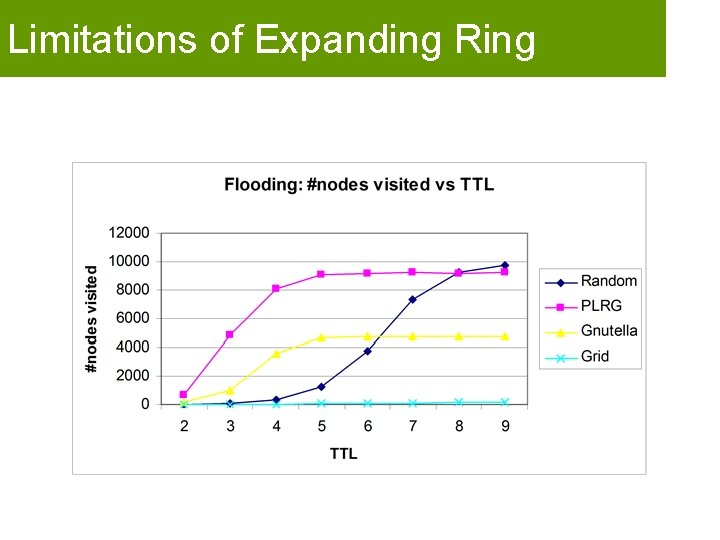 Limitations of Expanding Ring

Flooding: #nodes visited vs TTL

#nodes visited

12000
10000
8000
6000
4000
2000
0

2 3 4 5 6 7 8 9

TTL

Random
PLRG
Gnutella
Grid